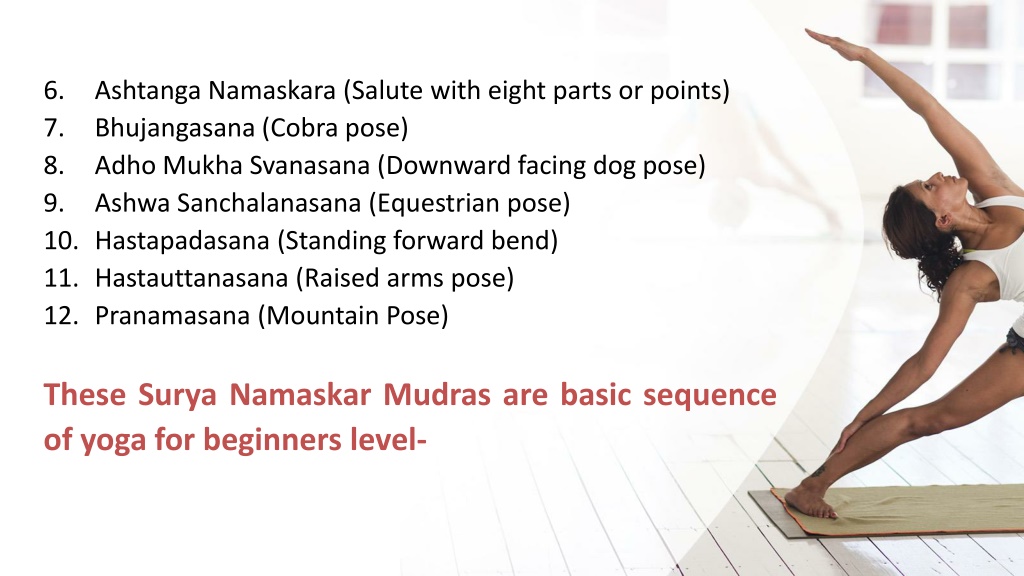 6. Ashtanga Namaskara (Salute with eight parts or points)
7. Bhujangasana (Cobra pose)
8. Adho Mukha Svanasana (Downward facing dog pose)
9. Ashwa Sanchalanasana (Equestrian pose)
10. Hastapadasana (Standing forward bend)
11. Hastauttanasana (Raised arms pose)
12. Pranamasana (Mountain Pose)

These Surya Namaskar Mudras are basic sequence of yoga for beginners level-